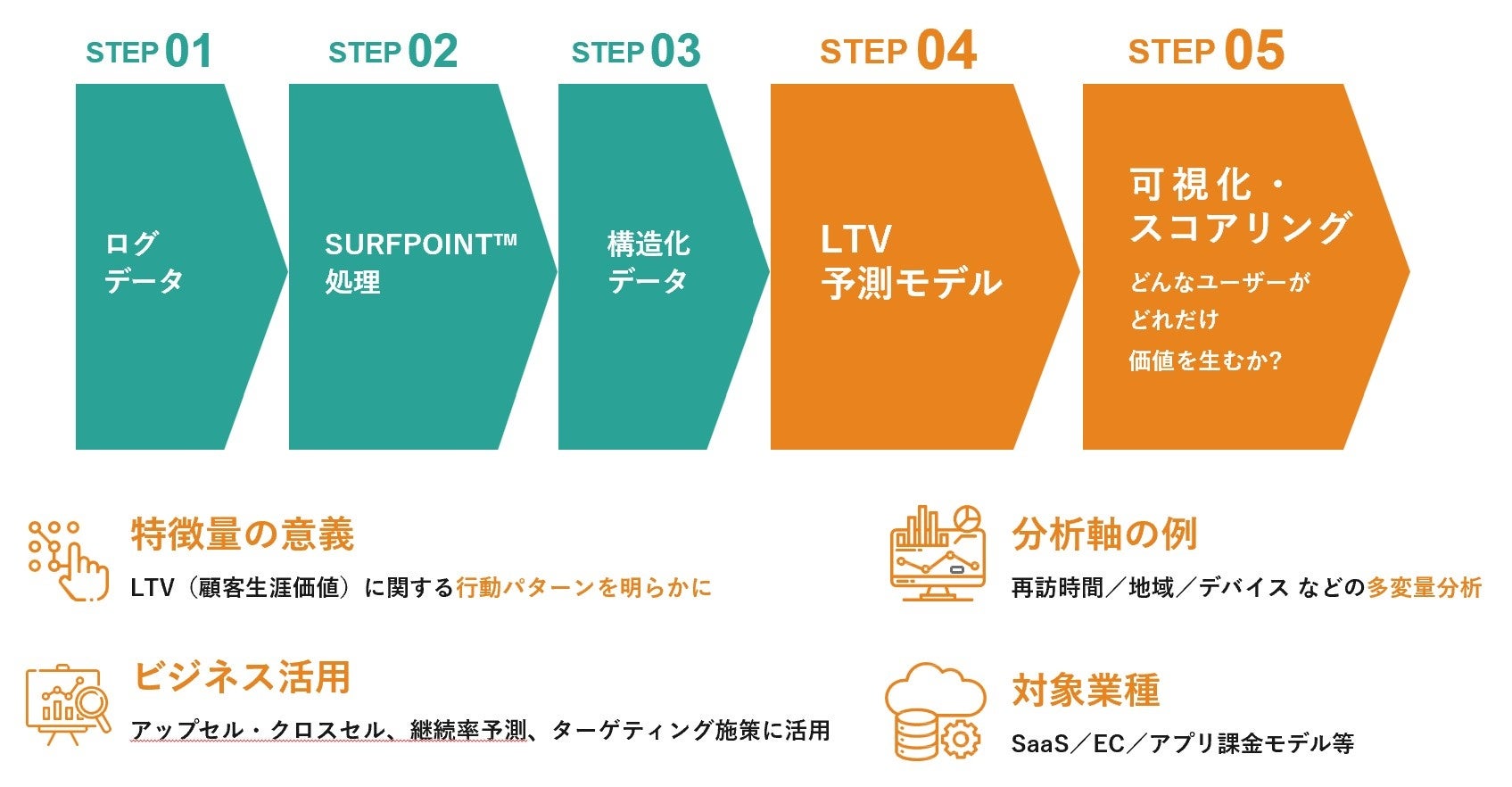 STEP 01
ログ
データ

STEP 02
SURFPOINT™
処理

STEP 03
構造化
データ

STEP 04
LTV
予測モデル

STEP 05
可視化・
スコアリング
どんなユーザーが
どれだけ
価値を生むか?

特徴量の意義
LTV（顧客生涯価値）に関する行動パターンを明らかに

ビジネス活用
アップセル・クロスセル、継続率予測、ターゲティング施策に活用

分析軸の例
再訪時間／地域／デバイス などの多変量分析

対象業種
SaaS／EC／アプリ課金モデル等